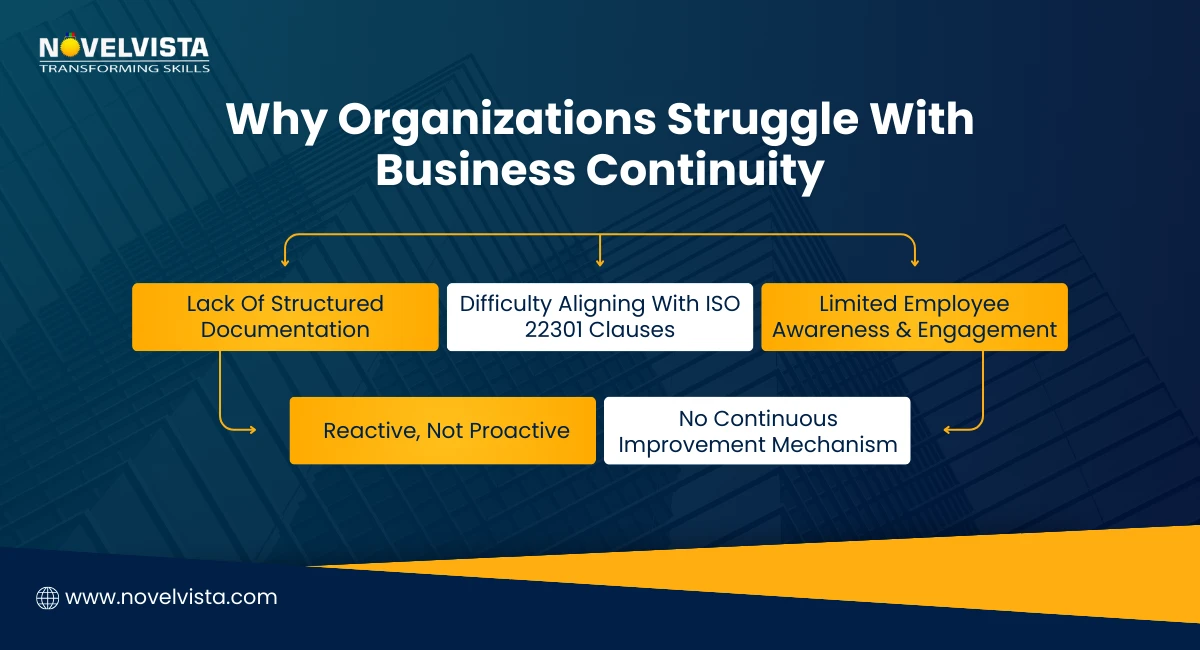 NOVELVISTA
TRANSFORMING SKILLS

Why Organizations Struggle With Business Continuity

Lack Of Structured Documentation

Difficulty Aligning With ISO 22301 Clauses

Limited Employee Awareness & Engagement

Reactive, Not Proactive

No Continuous Improvement Mechanism

www.novelvista.com